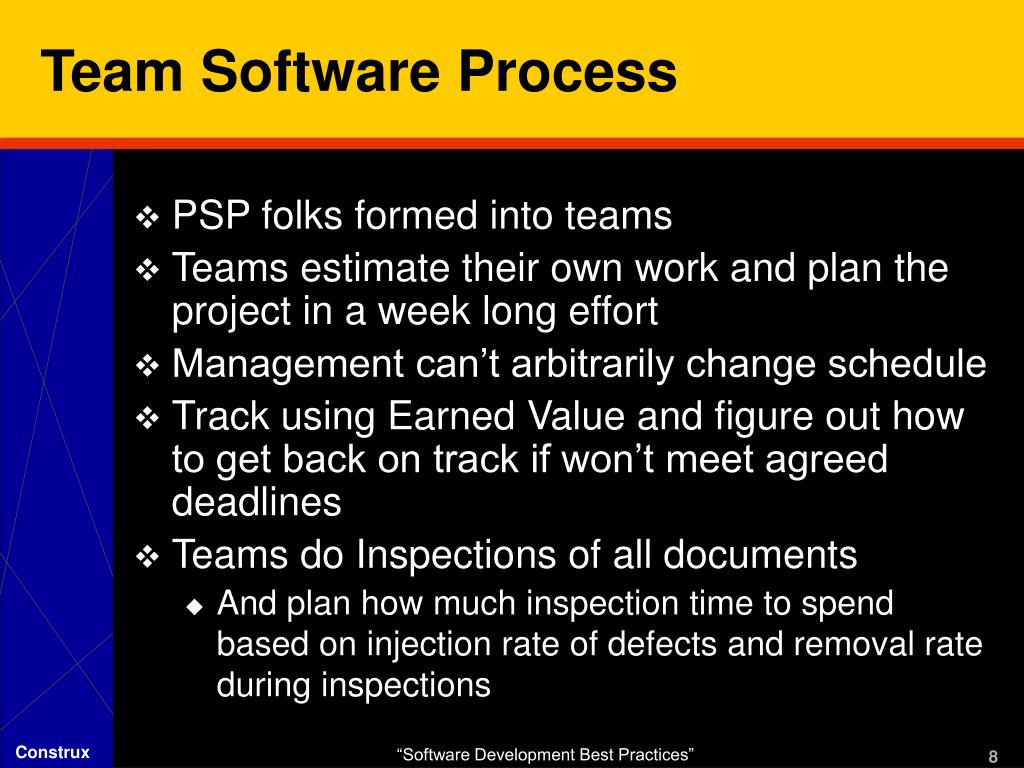 Team Software Process

❖ PSP folks formed into teams
❖ Teams estimate their own work and plan the project in a week long effort
❖ Management can’t arbitrarily change schedule
❖ Track using Earned Value and figure out how to get back on track if won’t meet agreed deadlines
❖ Teams do Inspections of all documents
◆ And plan how much inspection time to spend based on injection rate of defects and removal rate during inspections

Construx

“Software Development Best Practices”

8